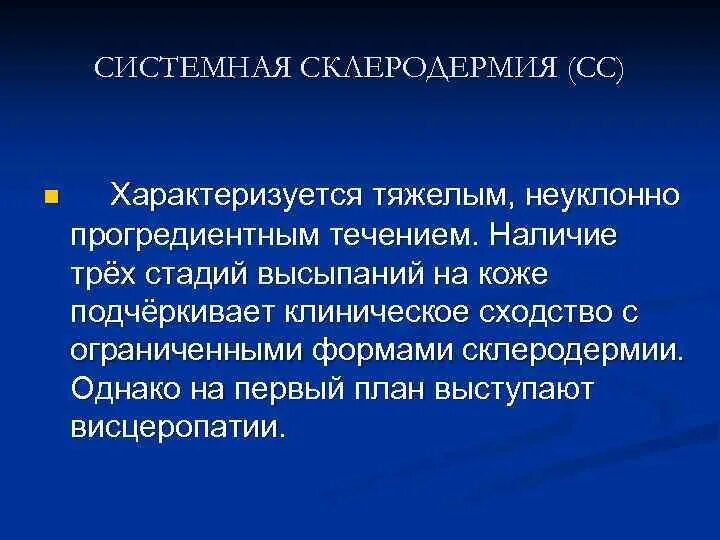 СИСТЕМНАЯ СКЛЕРОДЕРМИЯ (СС)

Характеризуется тяжелым, неуклонно прогредиентным течением. Наличие трёх стадий высыпаний на коже подчёркивает клиническое сходство с ограниченными формами склеродермии. Однако на первый план выступают висцеропатии.